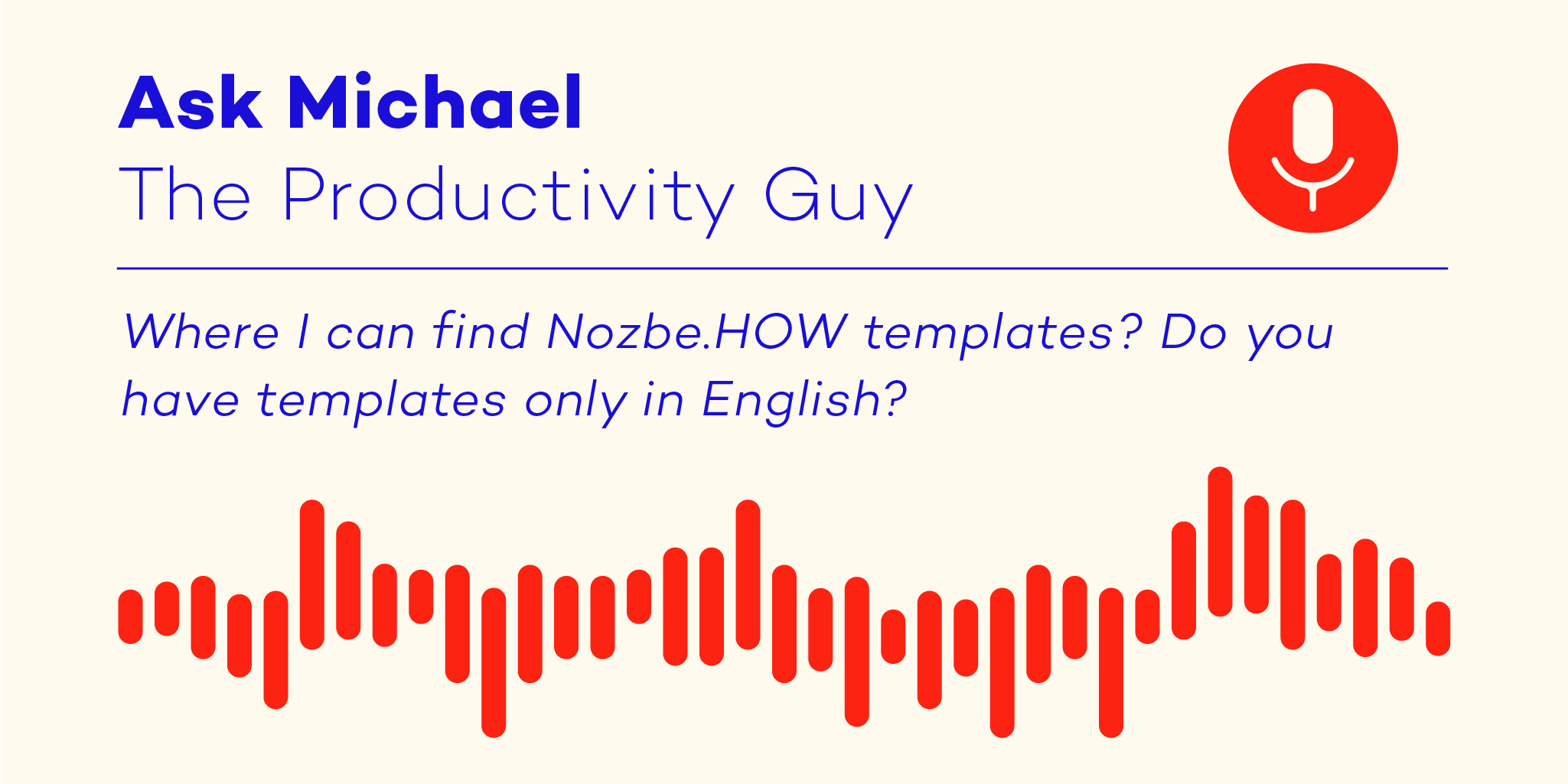 Ask Michael
The Productivity Guy

Where I can find Nozbe.HOW templates? Do you have templates only in English?